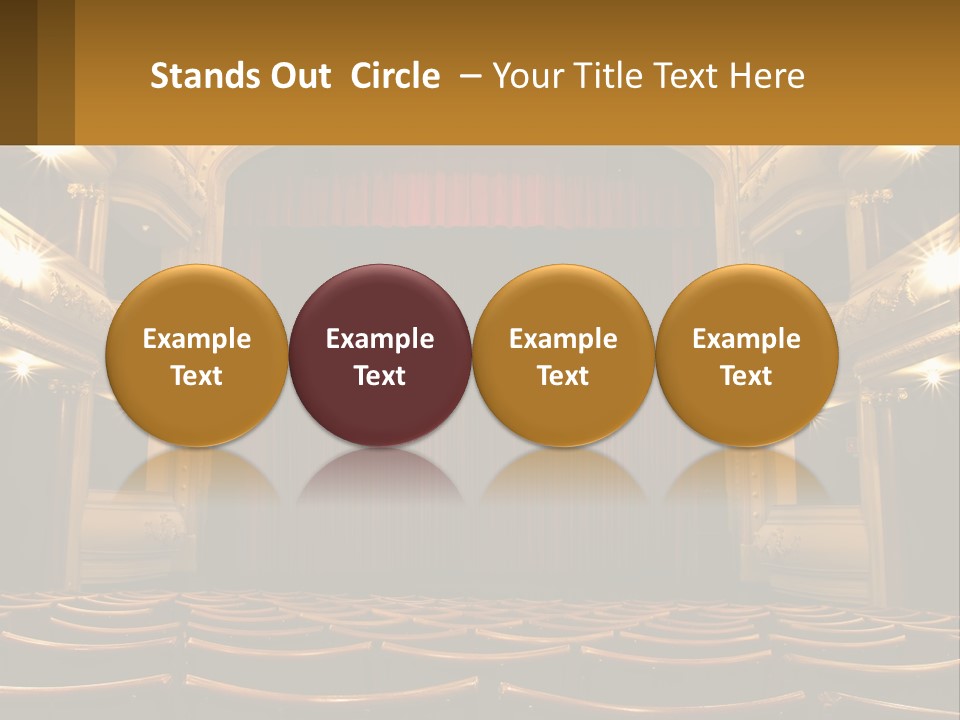 Stands Out Circle – Your Title Text Here

Example Text

Example Text

Example Text

Example Text